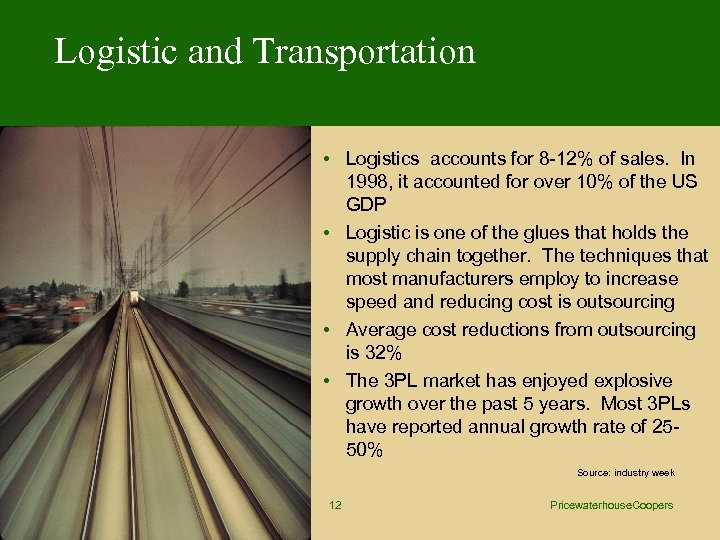 Logistic and Transportation

• Logistics accounts for 8-12% of sales. In 1998, it accounted for over 10% of the US GDP

• Logistic is one of the glues that holds the supply chain together. The techniques that most manufacturers employ to increase speed and reducing cost is outsourcing

• Average cost reductions from outsourcing is 32%

• The 3PL market has enjoyed explosive growth over the past 5 years. Most 3PLs have reported annual growth rate of 25-50%

Source: industry week

12

PricewaterhouseCoopers